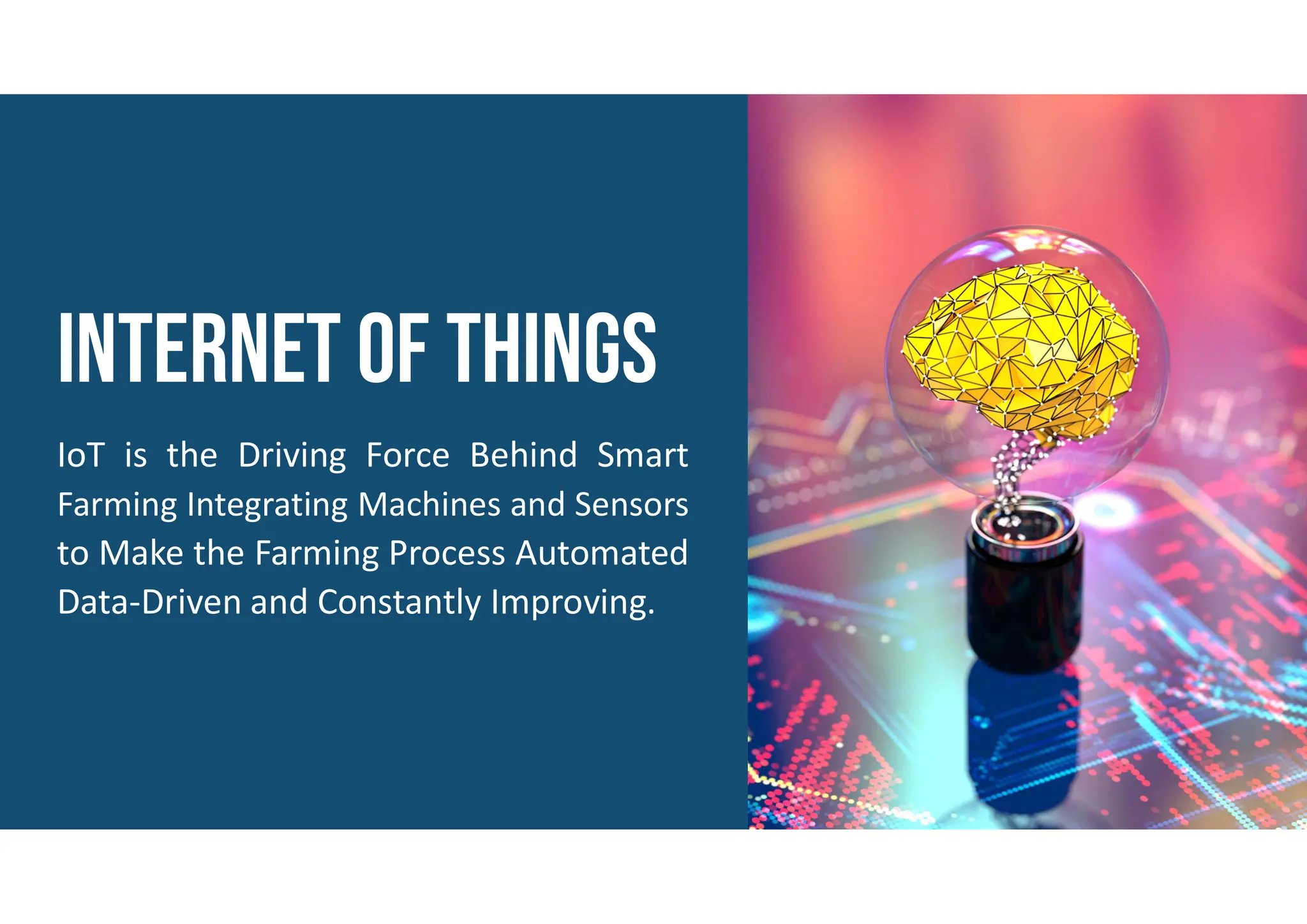 INTERNET OF THINGS

IoT is the Driving Force Behind Smart Farming Integrating Machines and Sensors to Make the Farming Process Automated Data-Driven and Constantly Improving.